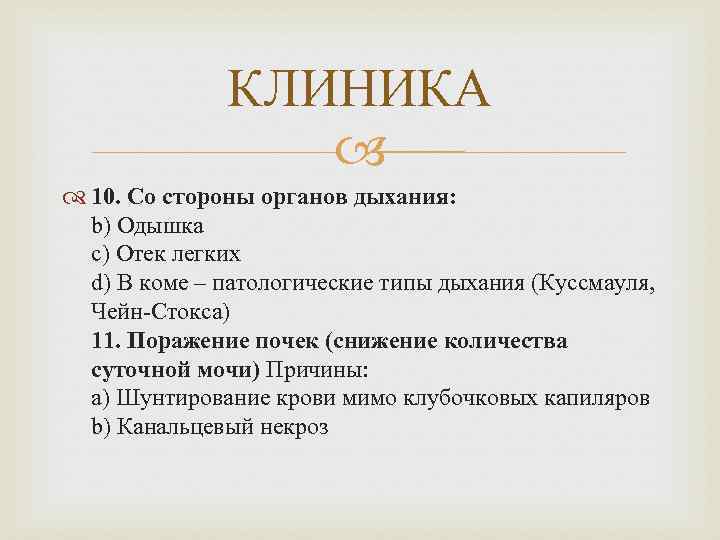 КЛИНИКА

10. Со стороны органов дыхания:
b) Одышка
c) Отек легких
d) В коме – патологические типы дыхания (Куссмауля, Чейн-Стокса)
11. Поражение почек (снижение количества суточной мочи) Причины:
a) Шунтирование крови мимо клубочковых капиляров
b) Канальцевый некроз